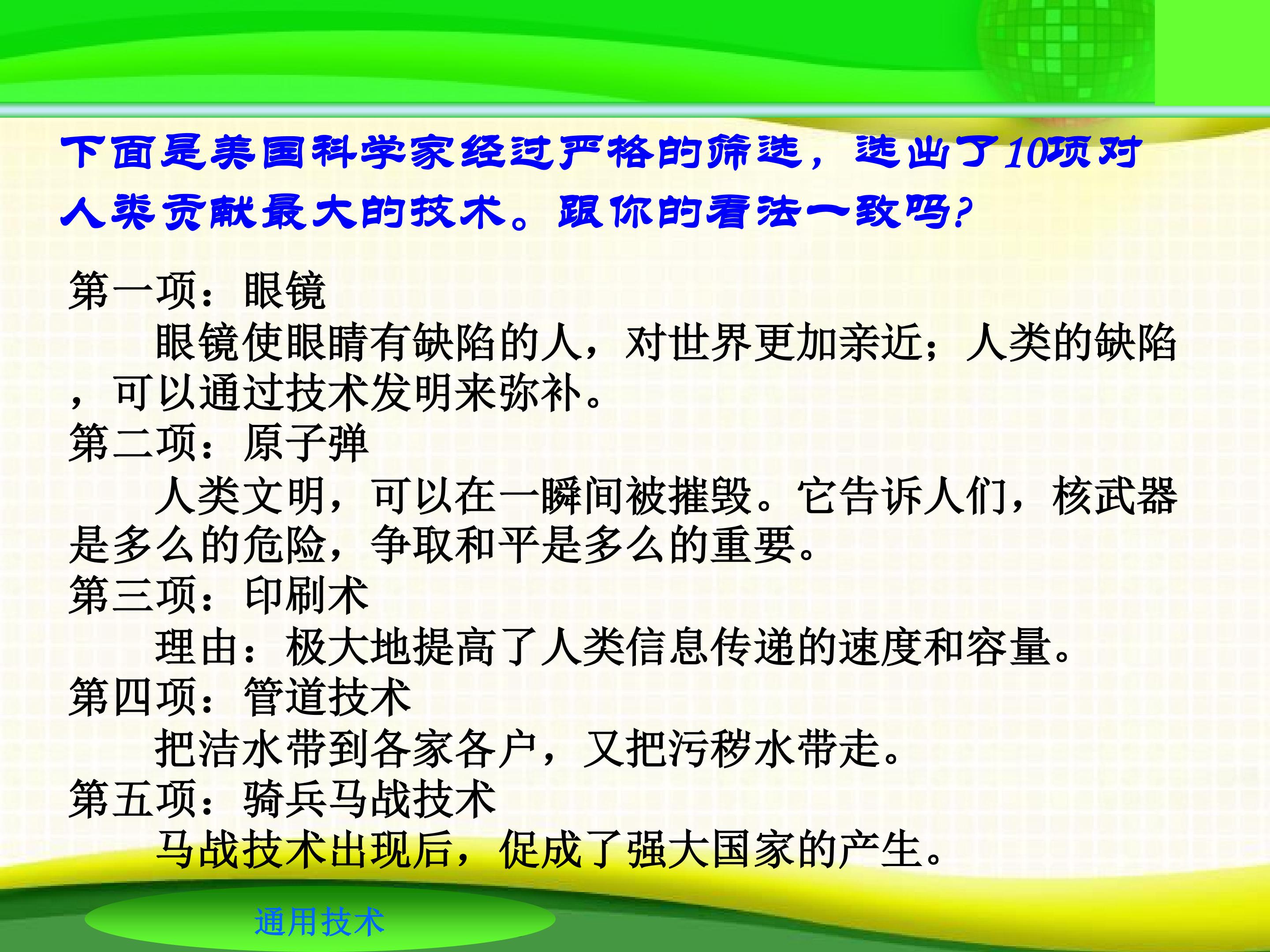 下面是美国科学家经过严格的筛选，选出了10项对人类贡献最大的技术。跟你的看法一致吗?

第一项：眼镜

眼镜使眼睛有缺陷的人，对世界更加亲近；人类的缺陷，可以通过技术发明来弥补。

第二项：原子弹

人类文明，可以在一瞬间被摧毁。它告诉人们，核武器是多么的危险，争取和平是多么的重要。

第三项：印刷术

理由：极大地提高了人类信息传递的速度和容量。

第四项：管道技术

把洁水带到各家各户，又把污秽水带走。

第五项：骑兵马战技术

马战技术出现后，促成了强大国家的产生。

通用技术